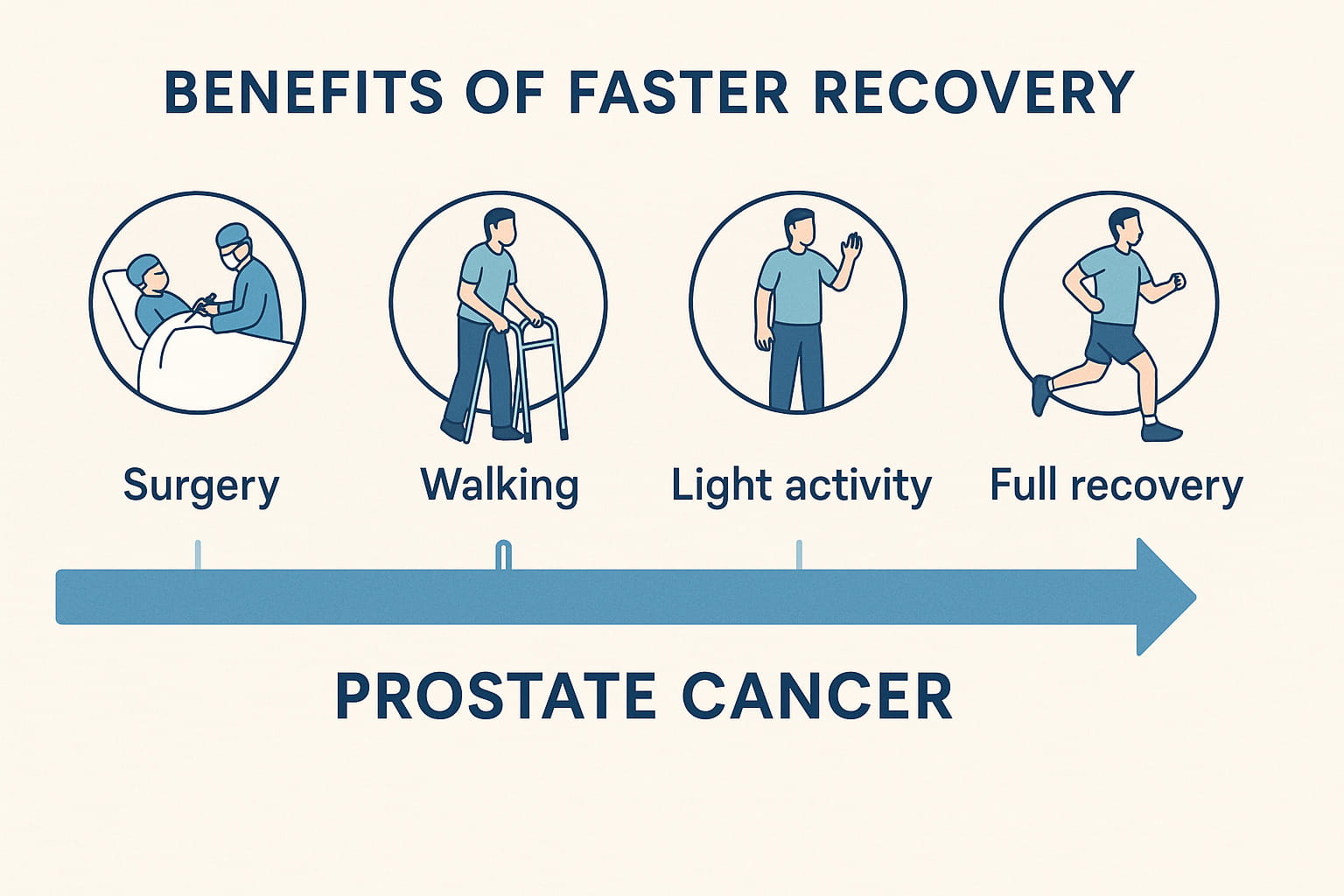 BENEFITS OF FASTER RECOVERY

Surgery

Walking

Light activity

Full recovery

PROSTATE CANCER